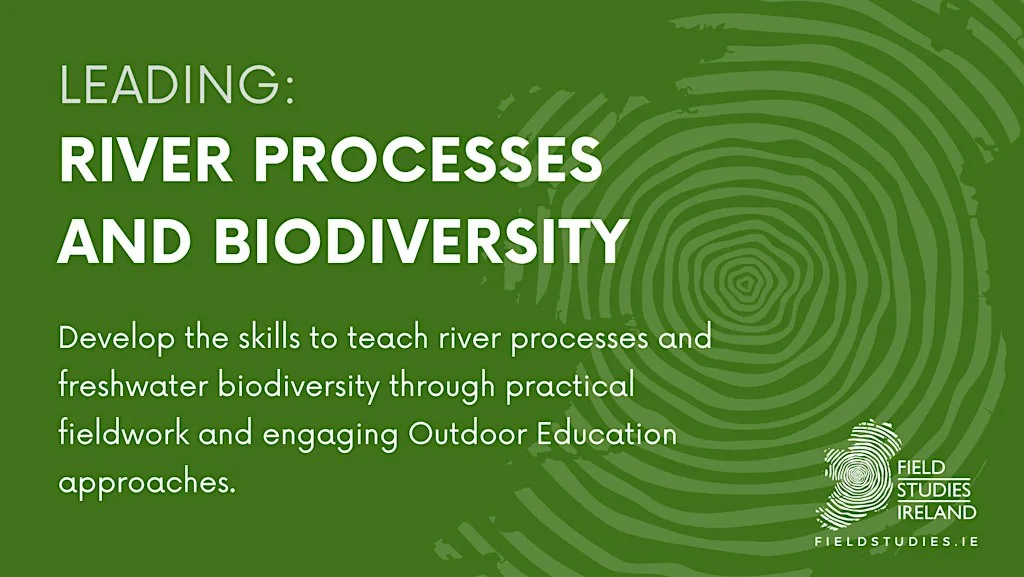 LEADING:
RIVER PROCESSES AND BIODIVERSITY

Develop the skills to teach river processes and freshwater biodiversity through practical fieldwork and engaging Outdoor Education approaches.

FIELD
STUDIES
IRELAND
FIELDSTUDIES.IE